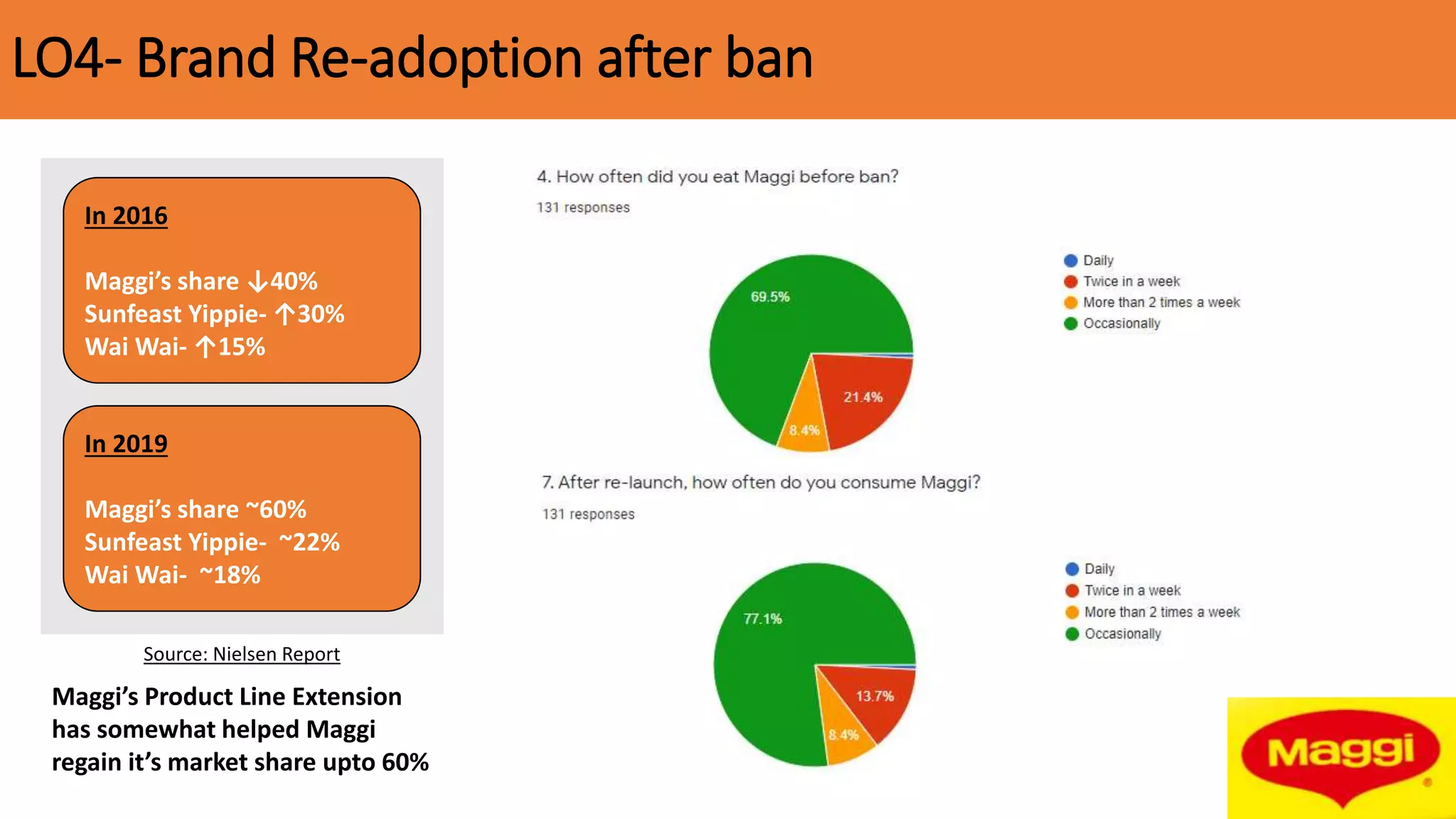 LO4- Brand Re-adoption after ban

In 2016

Maggi's share ↓40%
Sunfeast Yippie- ↑30%
Wai Wai- ↑15%

In 2019

Maggi's share ~60%
Sunfeast Yippie- ~22%
Wai Wai- ~18%

Source: Nielsen Report

Maggi's Product Line Extension has somewhat helped Maggi regain it's market share upto 60%

4. How often did you eat Maggi before ban?

131 responses

69.5%
21.4%
8.4%

Daily
Twice in a week
More than 2 times a week
Occasionally

7. After re-launch, how often do you consume Maggi?

131 responses

77.1%
13.7%
8.4%

Daily
Twice in a week
More than 2 times a week
Occasionally

Maggi